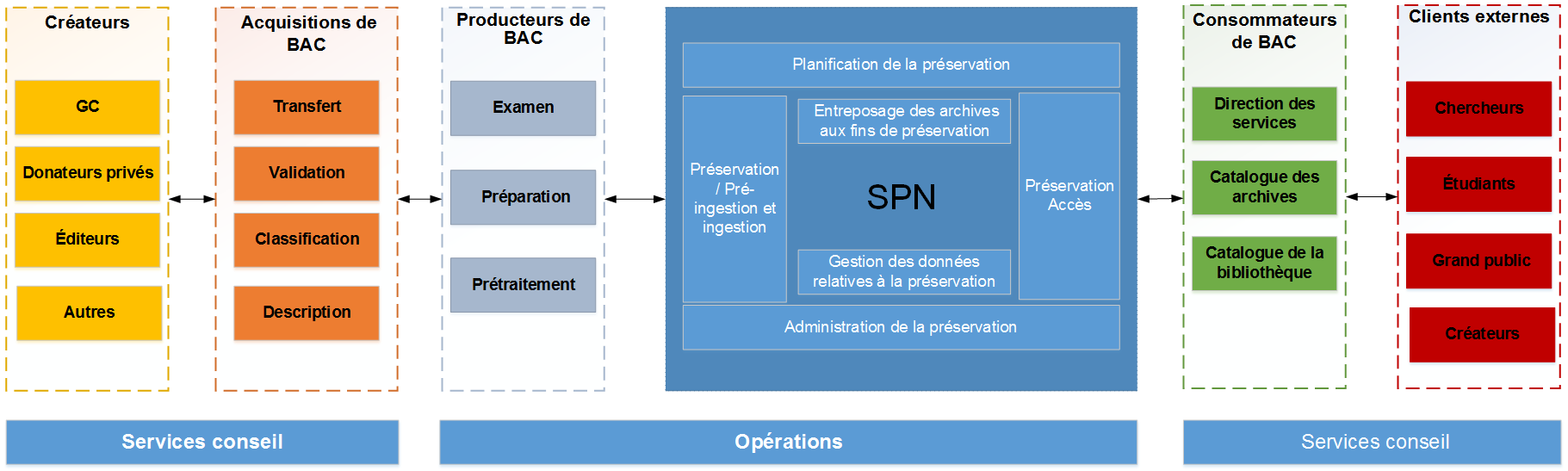 Créateurs

GC

Donateurs privés

Éditeurs

Autres

Acquisitions de BAC

Transfert

Validation

Classification

Description

Producteurs de BAC

Examen

Préparation

Prétraitement

Planification de la préservation

Préservation / Pré-ingestion et ingestion

Entreposage des archives aux fins de préservation

SPN

Gestion des données relatives à la préservation

Préservation Accès

Administration de la préservation

Consommateurs de BAC

Direction des services

Catalogue des archives

Catalogue de la bibliothèque

Clients externes

Chercheurs

Étudiants

Grand public

Créateurs

Services conseil

Opérations

Services conseil